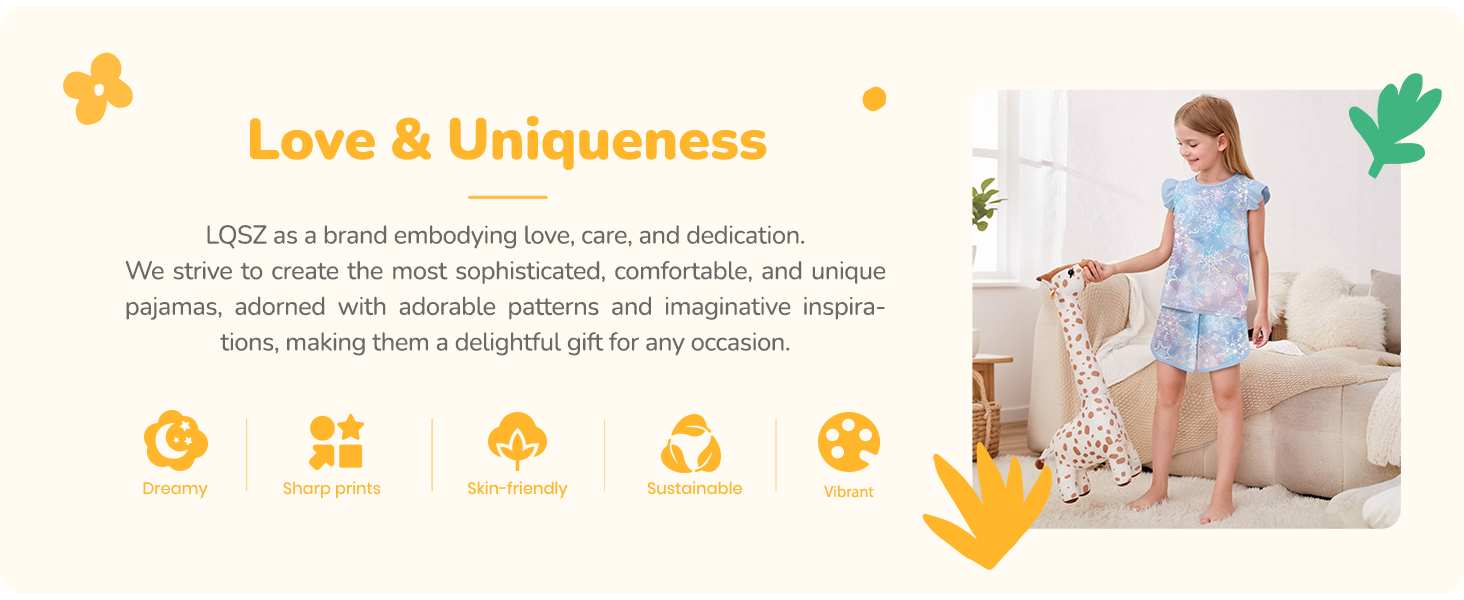 Love & Uniqueness

LQSZ as a brand embodying love, care, and dedication. We strive to create the most sophisticated, comfortable, and unique pajamas, adorned with adorable patterns and imaginative inspirations, making them a delightful gift for any occasion.

Dreamy

Sharp prints

Skin-friendly

Sustainable

Vibrant